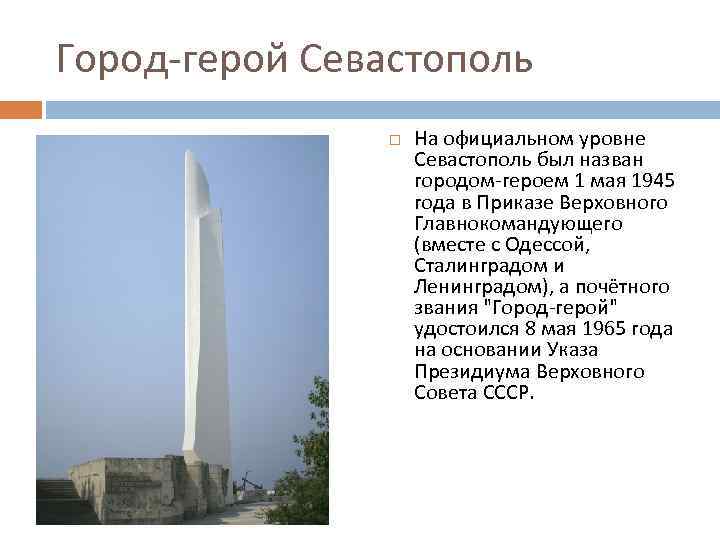 Город-герой Севастополь

На официальном уровне Севастополь был назван городом-героем 1 мая 1945 года в Приказе Верховного Главнокомандующего (вместе с Одессой, Сталинградом и Ленинградом), а почётного звания "Город-герой" удостоился 8 мая 1965 года на основании Указа Президиума Верховного Совета СССР.